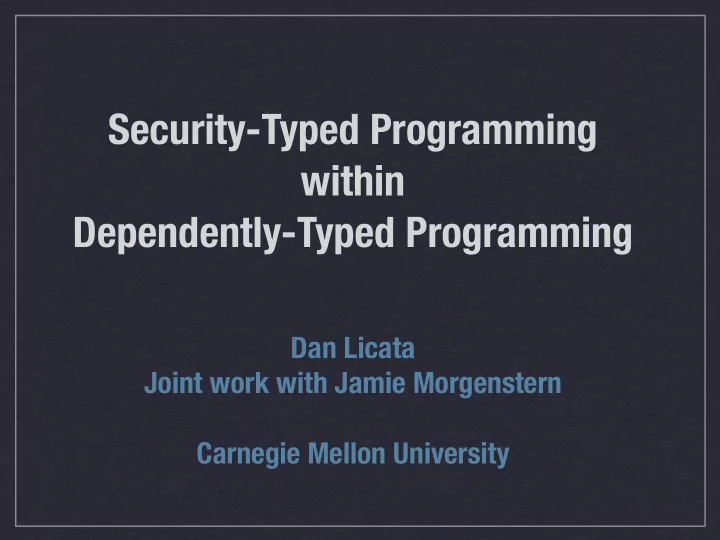 Security-Typed Programming
within
Dependently-Typed Programming

Dan Licata
Joint work with Jamie Morgenstern

Carnegie Mellon University